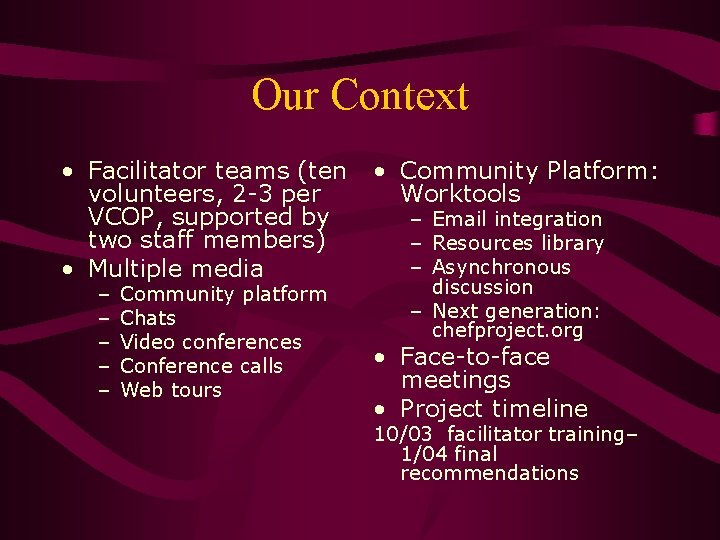 Our Context

• Facilitator teams (ten volunteers, 2-3 per VCOP, supported by two staff members)
• Multiple media
– Community platform
– Chats
– Video conferences
– Conference calls
– Web tours

• Community Platform: Worktools
– Email integration
– Resources library
– Asynchronous discussion
– Next generation: chefproject.org
• Face-to-face meetings
• Project timeline
10/03 facilitator training– 1/04 final recommendations